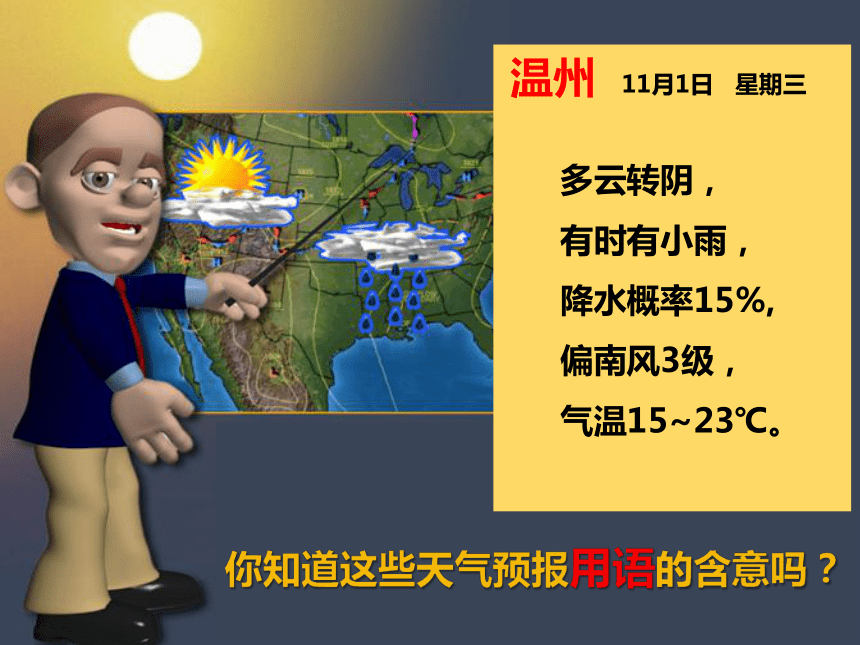 温州 11月1日 星期三

多云转阴，

有时有小雨，

降水概率15%,

偏南风3级，

气温15~23℃。

你知道这些天气预报用语的含意吗？